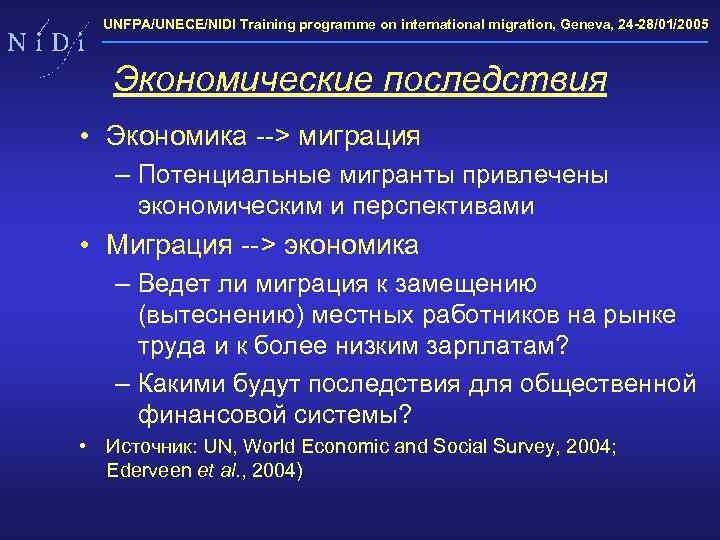 N i D i

UNFPA/UNECE/NIDI Training programme on international migration, Geneva, 24-28/01/2005

Экономические последствия

• Экономика --> миграция
– Потенциальные мигранты привлечены экономическим и перспективами
• Миграция --> экономика
– Ведет ли миграция к замещению (вытеснению) местных работников на рынке труда и к более низким зарплатам?
– Какими будут последствия для общественной финансовой системы?
• Источник: UN, World Economic and Social Survey, 2004; Ederveen et al., 2004)